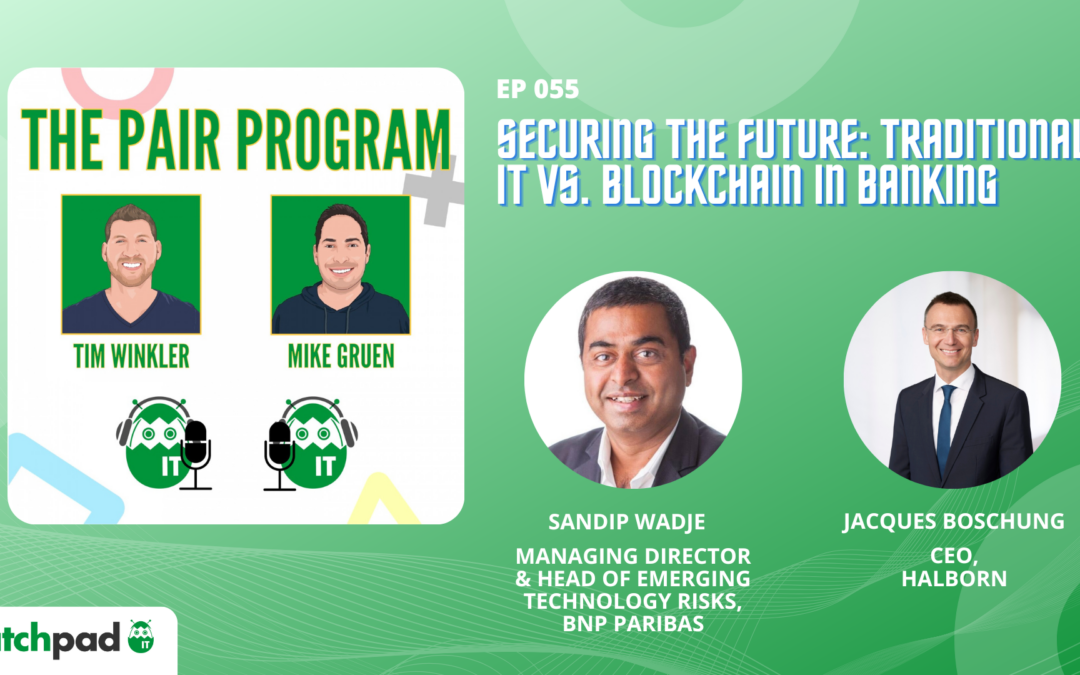 THE PAIR PROGRAM

TIM WINKLER

MIKE GRUEN

IT

IT

EP 055

SECURING THE FUTURE: TRADITIONAL IT VS. BLOCKCHAIN IN BANKING

SANDIP WADJE

MANAGING DIRECTOR & HEAD OF EMERGING TECHNOLOGY RISKS, BNP PARIBAS

JACQUES BOSCHUNG

CEO, HALBORN

tchpad IT